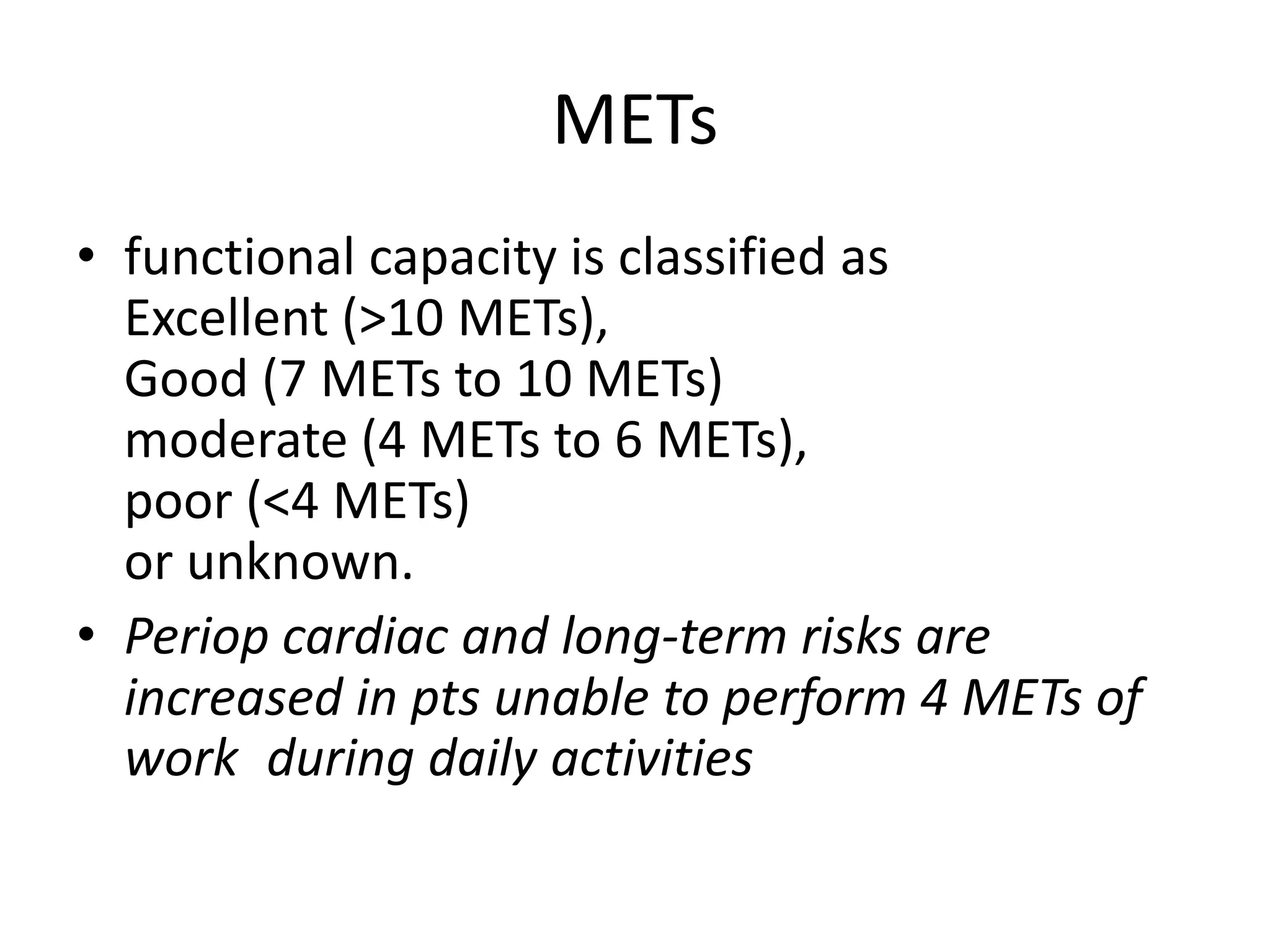 METs

• functional capacity is classified as
Excellent (>10 METs),
Good (7 METs to 10 METs)
moderate (4 METs to 6 METs),
poor (<4 METs)
or unknown.

• Periop cardiac and long-term risks are increased in pts unable to perform 4 METs of work during daily activities